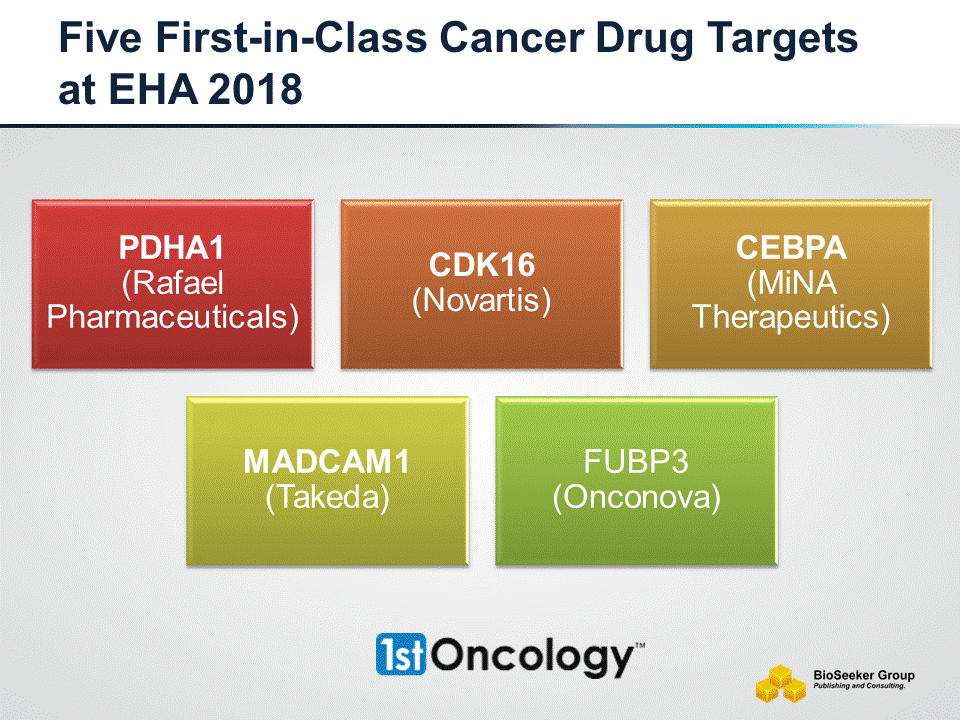 Five First-in-Class Cancer Drug Targets at EHA 2018

PDHA1
(Rafael Pharmaceuticals)

CDK16
(Novartis)

CEBPA
(MiNA Therapeutics)

MADCAM1
(Takeda)

FUBP3
(Onconova)

1st Oncology™

BioSeeker Group
Publishing and Consulting.